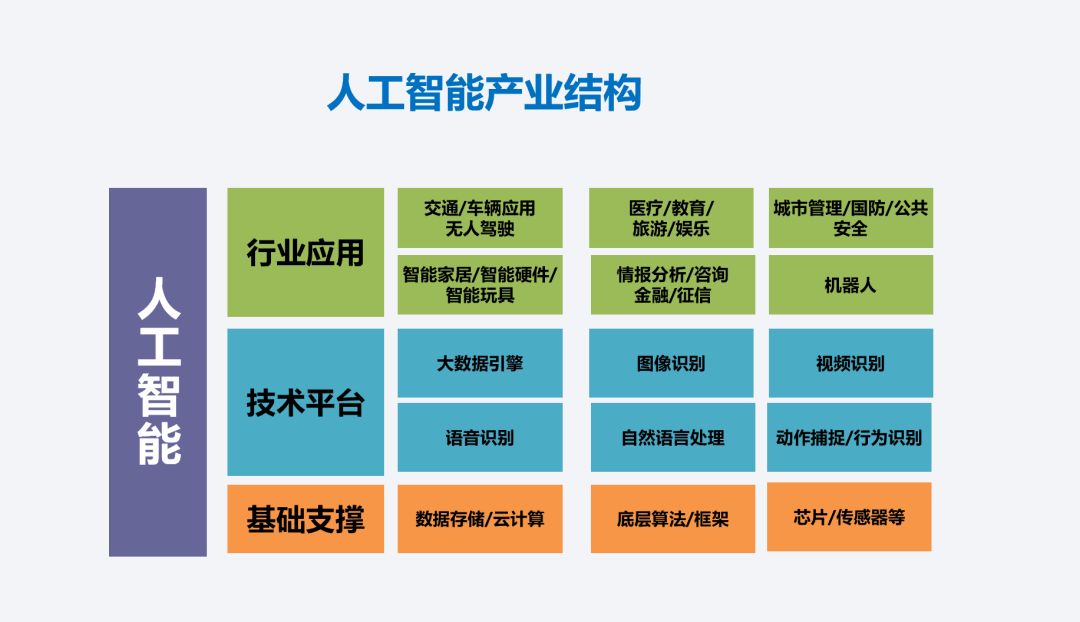 人工智能产业结构

人工智能

行业应用

交通/车辆应用 无人驾驶

医疗/教育/旅游/娱乐

城市管理/国防/公共安全

智能家居/智能硬件/智能玩具

情报分析/咨询 金融/征信

机器人

技术平台

大数据引擎

图像识别

视频识别

语音识别

自然语言处理

动作捕捉/行为识别

基础支撑

数据存储/云计算

底层算法/框架

芯片/传感器等